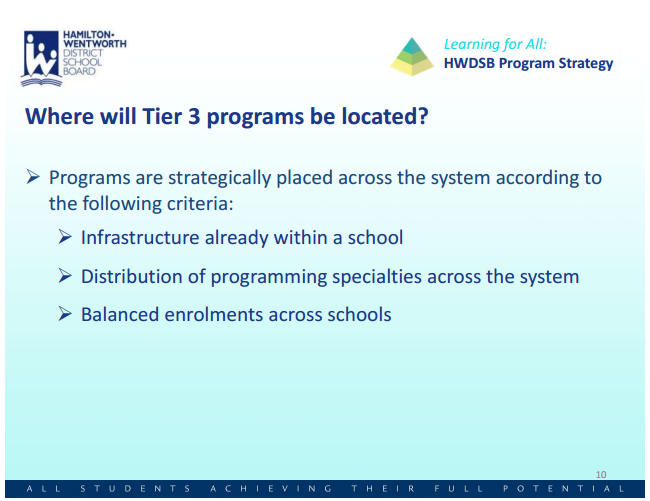 HAMILTON-WENTWORTH DISTRICT SCHOOL BOARD

Learning for All:
HWDSB Program Strategy

Where will Tier 3 programs be located?

➢ Programs are strategically placed across the system according to the following criteria:
➢ Infrastructure already within a school
➢ Distribution of programming specialties across the system
➢ Balanced enrolments across schools

10

ALL STUDENTS ACHIEVING THEIR FULL POTENTIAL